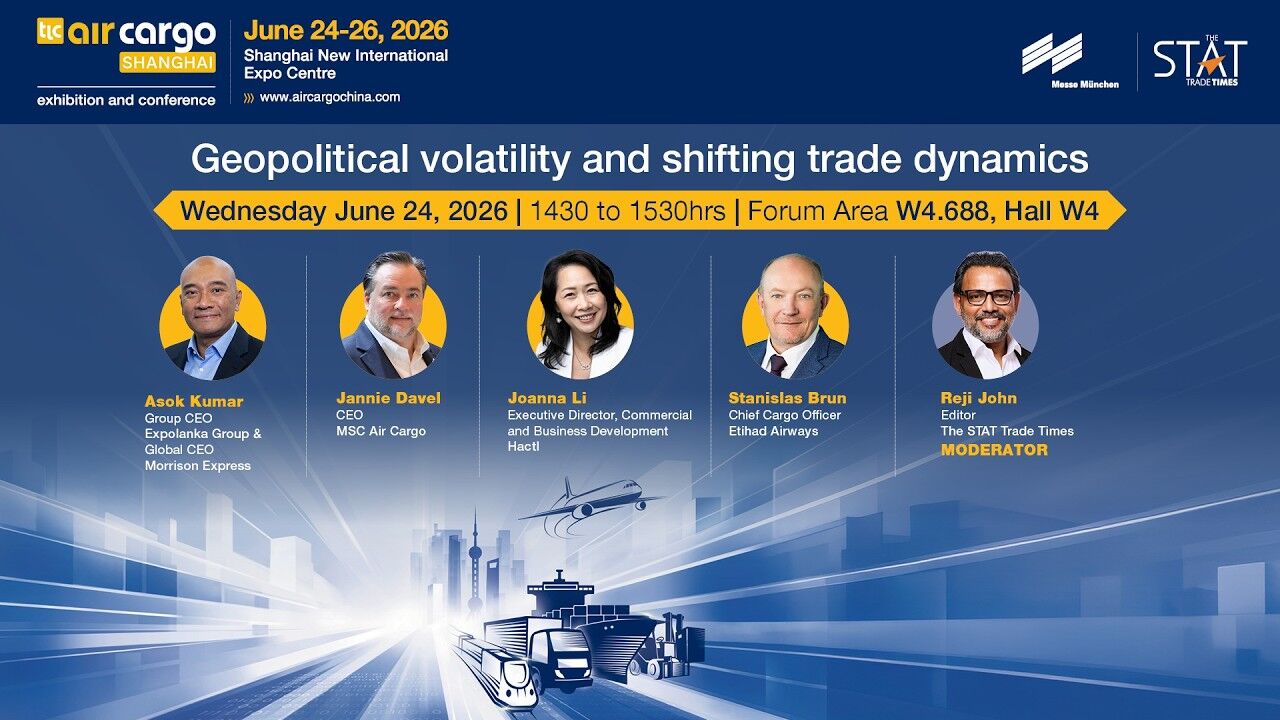 tlc air cargo
SHANGHAI
exhibition and conference

June 24-26, 2026
Shanghai New International Expo Centre
www.aircargochina.com

Messe München

THE STAT TRADE TIMES

Geopolitical volatility and shifting trade dynamics

Wednesday June 24, 2026 | 1430 to 1530hrs | Forum Area W4.688, Hall W4

Asok Kumar
Group CEO
Expolanka Group &
Global CEO
Morrison Express

Jannie Davel
CEO
MSC Air Cargo

Joanna Li
Executive Director, Commercial and Business Development
Hactl

Stanislas Brun
Chief Cargo Officer
Etihad Airways

Reji John
Editor
The STAT Trade Times
MODERATOR